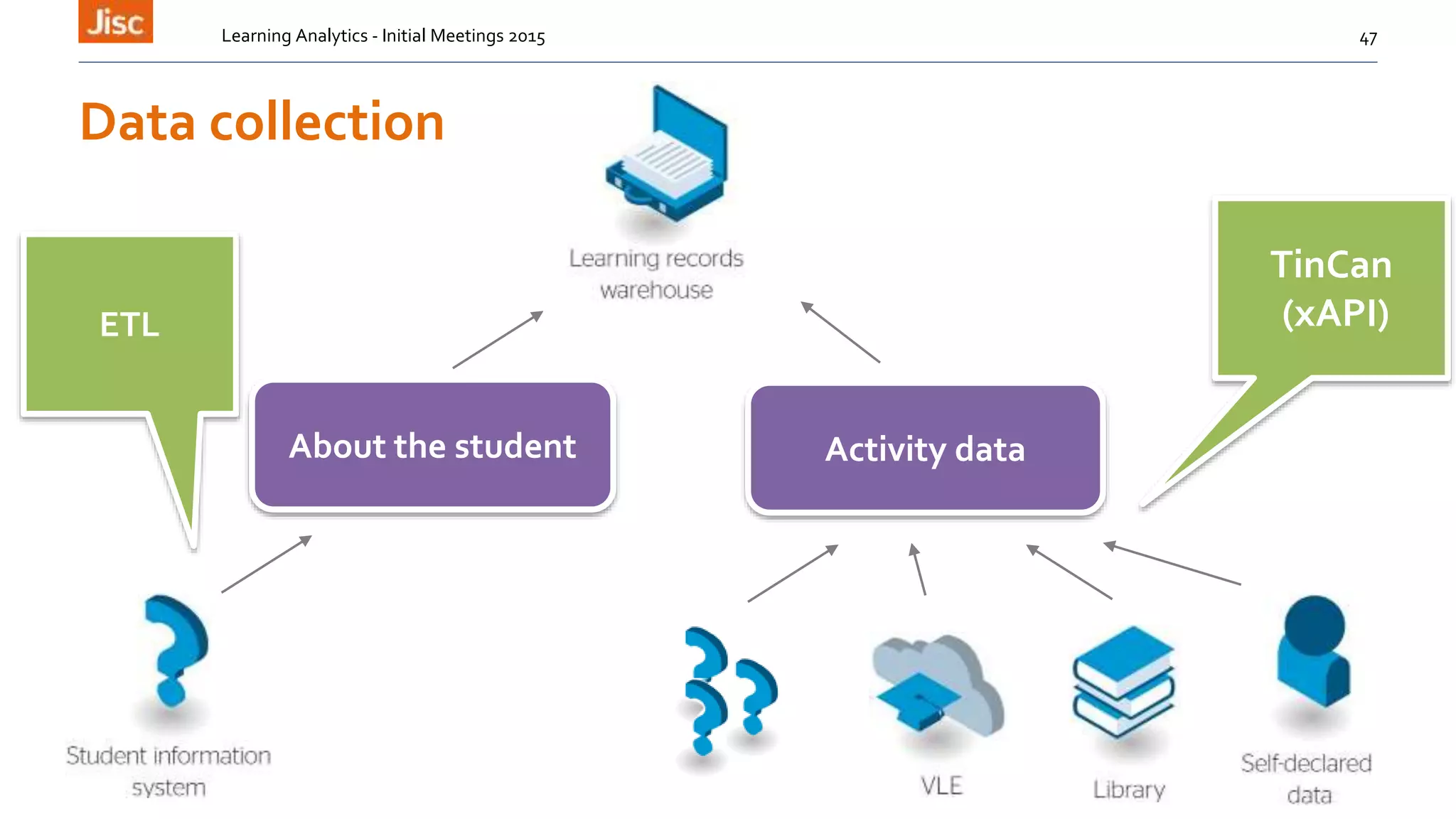 Jisc

Learning Analytics - Initial Meetings 2015

47

Data collection

Learning records warehouse

ETL

TinCan (xAPI)

About the student

Activity data

Student information system

VLE

Library

Self-declared data